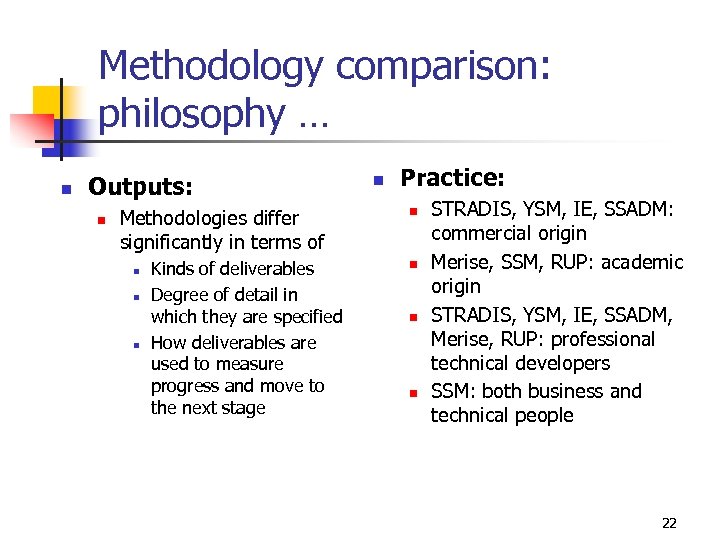 Methodology comparison: philosophy …

Outputs:

Methodologies differ significantly in terms of

Kinds of deliverables

Degree of detail in which they are specified

How deliverables are used to measure progress and move to the next stage

Practice:

STRADIS, YSM, IE, SSADM: commercial origin

Merise, SSM, RUP: academic origin

STRADIS, YSM, IE, SSADM, Merise, RUP: professional technical developers

SSM: both business and technical people

22